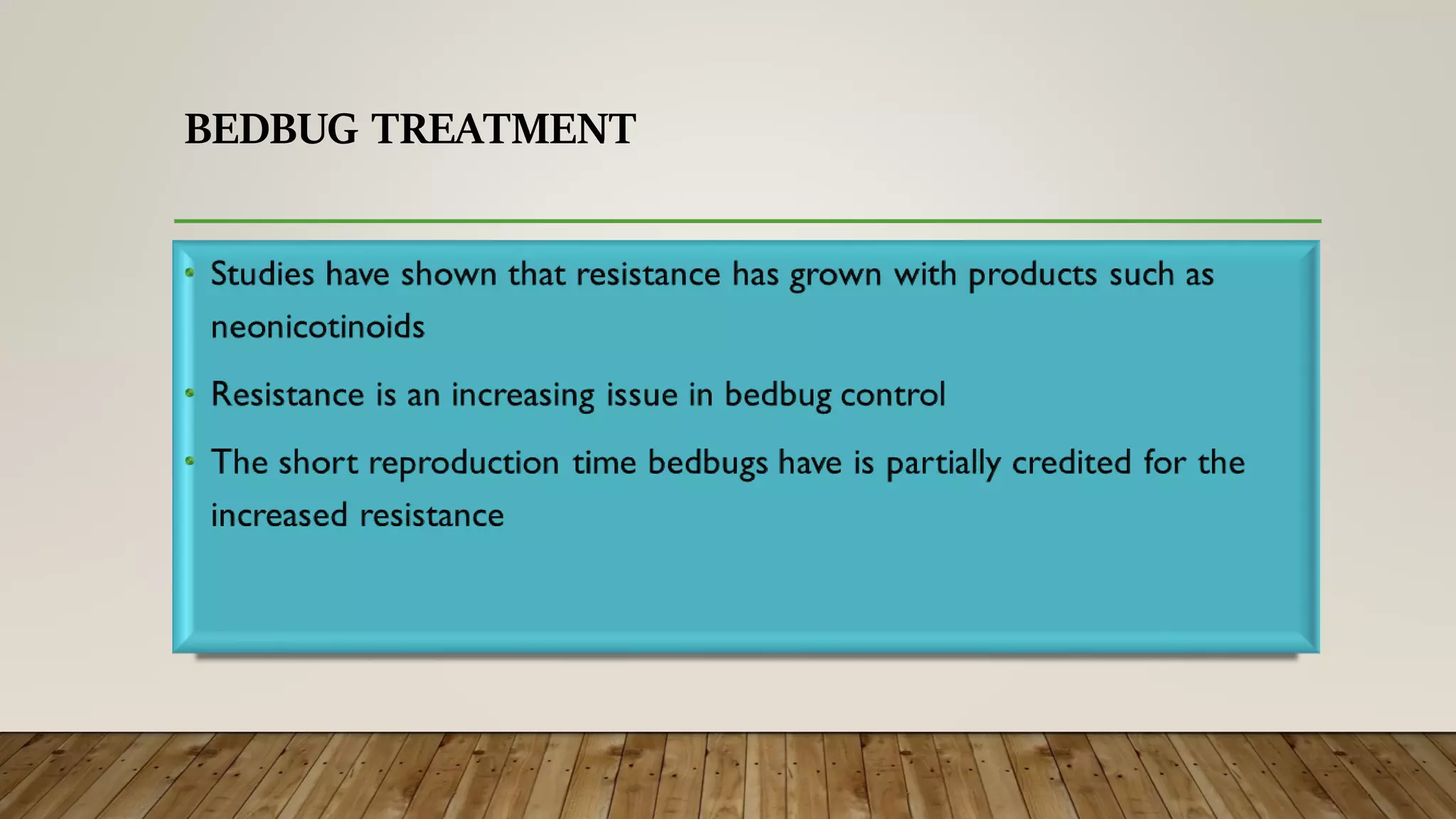 BEDBUG TREATMENT

• Studies have shown that resistance has grown with products such as neonicotinoids

• Resistance is an increasing issue in bedbug control

• The short reproduction time bedbugs have is partially credited for the increased resistance